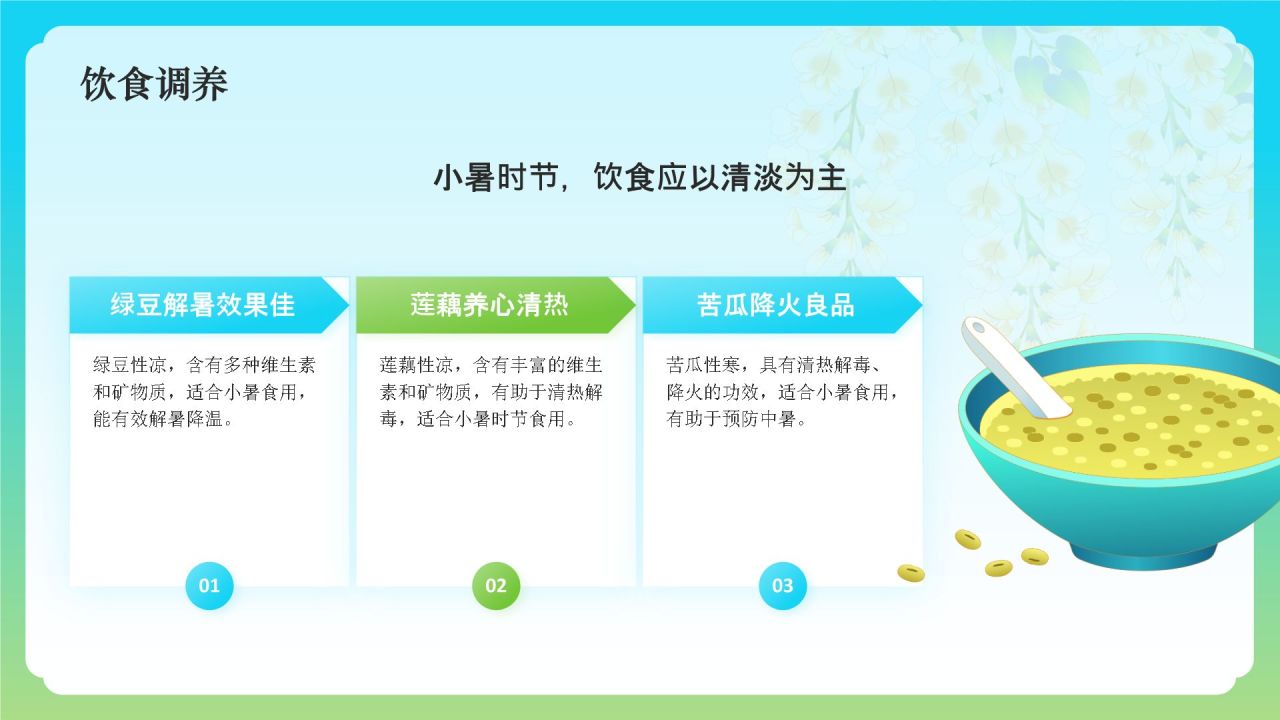 饮食调养

小暑时节，饮食应以清淡为主

绿豆解暑效果佳

绿豆性凉，含有多种维生素和矿物质，适合小暑食用，能有效解暑降温。

01

莲藕养心清热

莲藕性凉，含有丰富的维生素和矿物质，有助于清热解毒，适合小暑时节食用。

02

苦瓜降火良品

苦瓜性寒，具有清热解毒、降火的功效，适合小暑食用，有助于预防中暑。

03